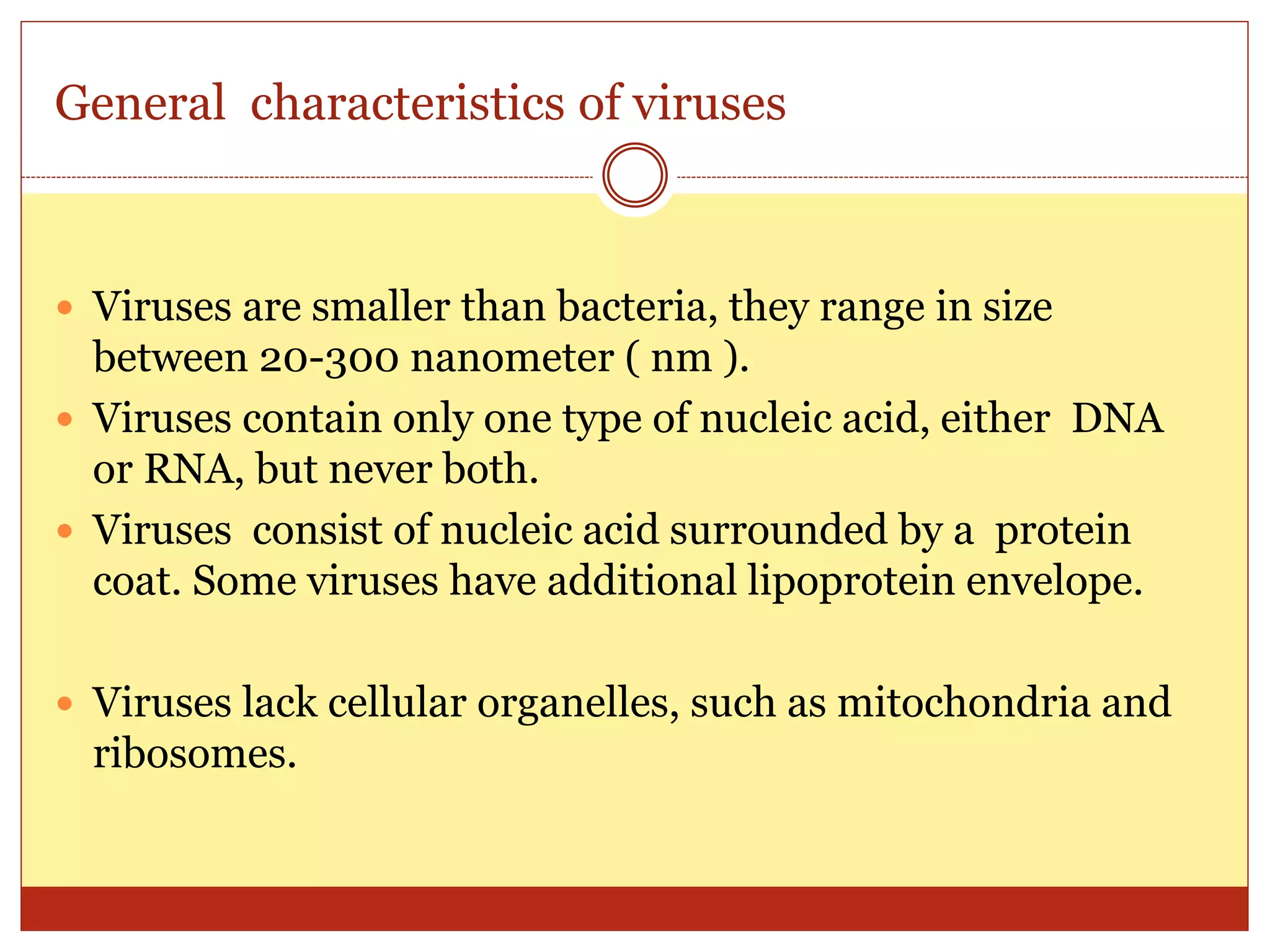 General characteristics of viruses

- Viruses are smaller than bacteria, they range in size between 20-300 nanometer ( nm ).
- Viruses contain only one type of nucleic acid, either DNA or RNA, but never both.
- Viruses consist of nucleic acid surrounded by a protein coat. Some viruses have additional lipoprotein envelope.

- Viruses lack cellular organelles, such as mitochondria and ribosomes.